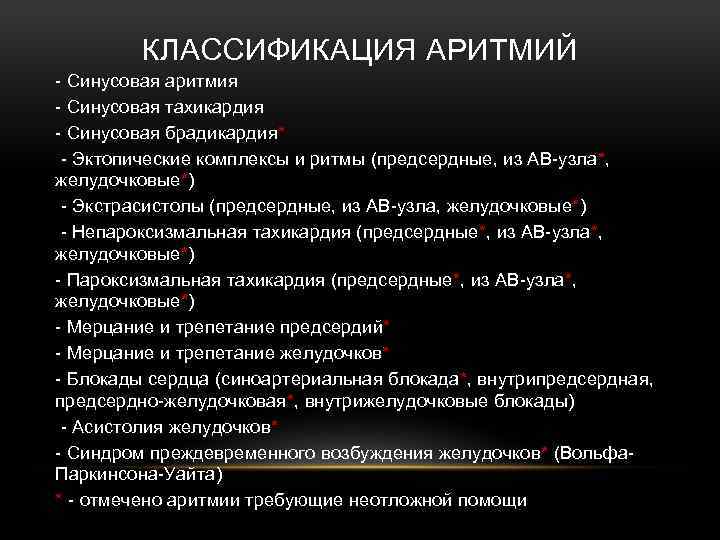 КЛАССИФИКАЦИЯ АРИТМИЙ

- Синусовая аритмия
- Синусовая тахикардия
- Синусовая брадикардия*
- Эктопические комплексы и ритмы (предсердные, из АВ-узла*, желудочковые*)
- Экстрасистолы (предсердные, из АВ-узла, желудочковые*)
- Непароксизмальная тахикардия (предсердные*, из АВ-узла*, желудочковые*)
- Пароксизмальная тахикардия (предсердные*, из АВ-узла*, желудочковые*)
- Мерцание и трепетание предсердий*
- Мерцание и трепетание желудочков*
- Блокады сердца (синоартериальная блокада*, внутрипредсердная, предсердно-желудочковая*, внутрижелудочковые блокады)
- Асистолия желудочков*
- Синдром преждевременного возбуждения желудочков* (Вольфа-Паркинсона-Уайта)
* - отмечено аритмии требующие неотложной помощи